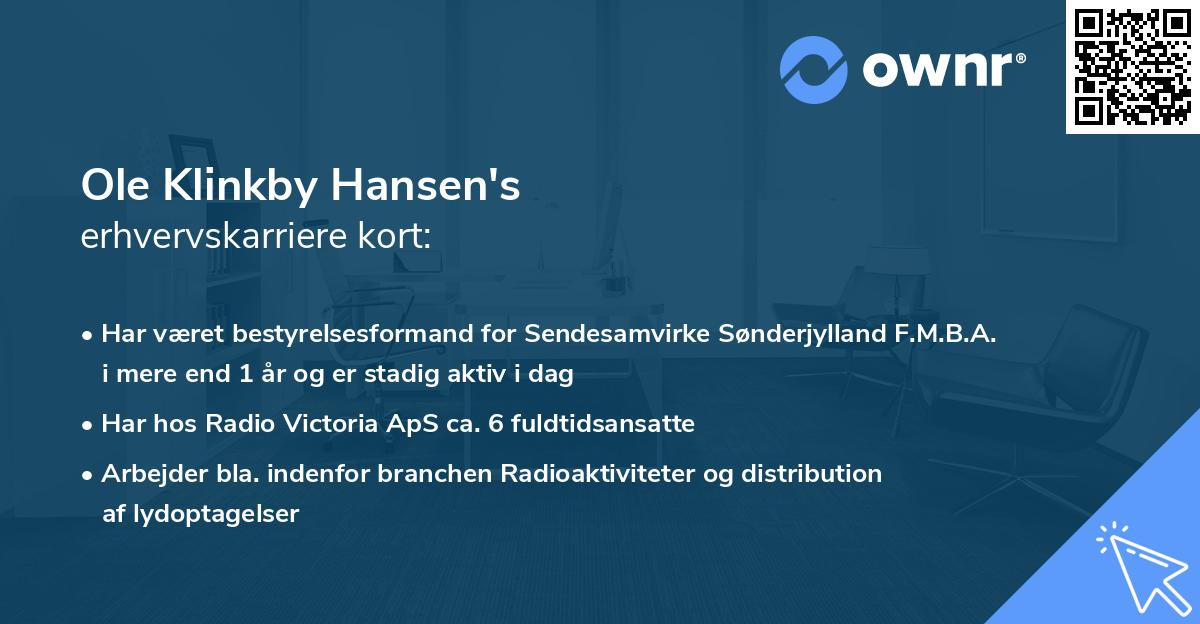 ownr®

Ole Klinkby Hansen's
erhvervskarriere kort:

• Har været bestyrelsesformand for Sendesamvirke Sønderjylland F.M.B.A. i mere end 1 år og er stadig aktiv i dag

• Har hos Radio Victoria ApS ca. 6 fuldtidsansatte

• Arbejder bla. indenfor branchen Radioaktiviteter og distribution af lydoptagelser